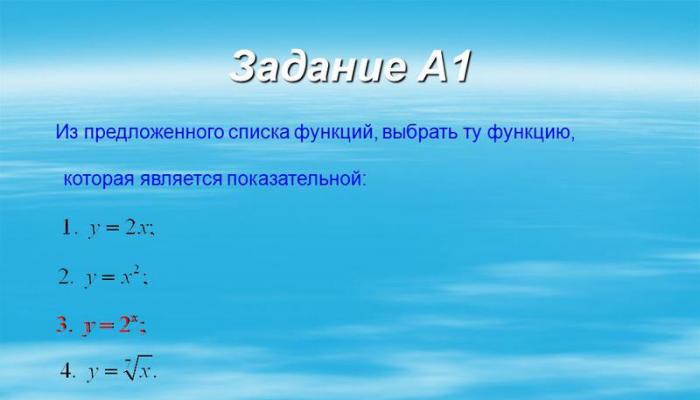 Задание А1

Из предложенного списка функций, выбрать ту функцию,

которая является показательной:

1. $y = 2x$;

2. $y = x^2$;

3. $y = 2^x$;

4. $y = \sqrt[7]{x}$.